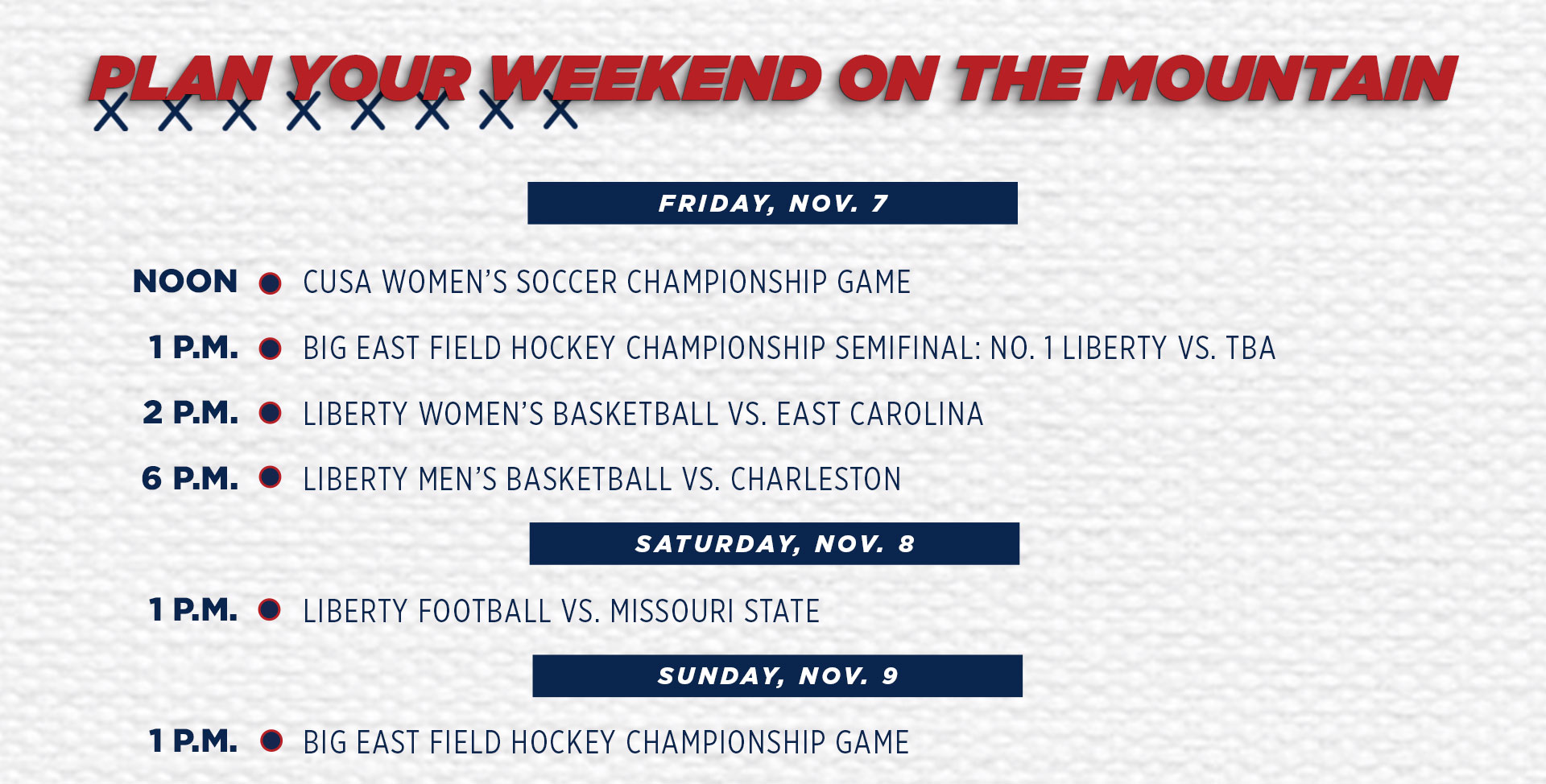 PLAN YOUR WEEKEND ON THE MOUNTAIN

FRIDAY, NOV. 7

NOON CUSA WOMEN'S SOCCER CHAMPIONSHIP GAME

1 P.M. BIG EAST FIELD HOCKEY CHAMPIONSHIP SEMIFINAL: NO. 1 LIBERTY VS. TBA

2 P.M. LIBERTY WOMEN'S BASKETBALL VS. EAST CAROLINA

6 P.M. LIBERTY MEN'S BASKETBALL VS. CHARLESTON

SATURDAY, NOV. 8

1 P.M. LIBERTY FOOTBALL VS. MISSOURI STATE

SUNDAY, NOV. 9

1 P.M. BIG EAST FIELD HOCKEY CHAMPIONSHIP GAME